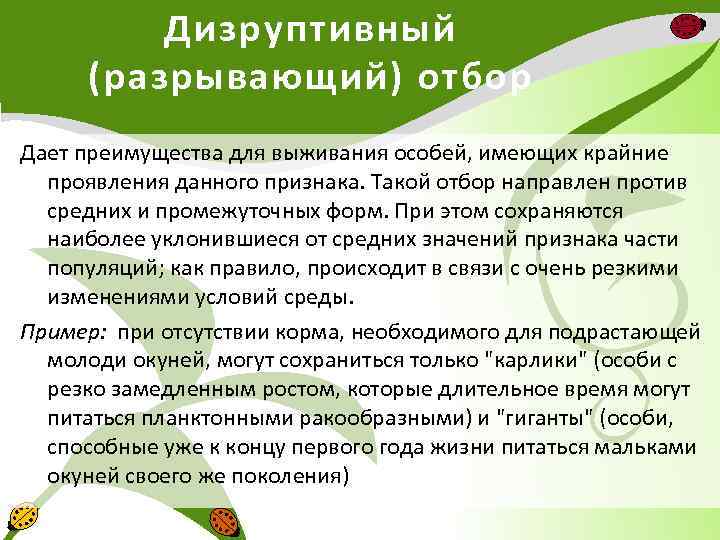 Дизруптивный (разрывающий) отбор

Дает преимущества для выживания особей, имеющих крайние проявления данного признака. Такой отбор направлен против средних и промежуточных форм. При этом сохраняются наиболее уклонившиеся от средних значений признака части популяций; как правило, происходит в связи с очень резкими изменениями условий среды.

Пример: при отсутствии корма, необходимого для подрастающей молоди окуней, могут сохраниться только "карлики" (особи с резко замедленным ростом, которые длительное время могут питаться планктонными ракообразными) и "гиганты" (особи, способные уже к концу первого года жизни питаться мальками окуней своего же поколения)